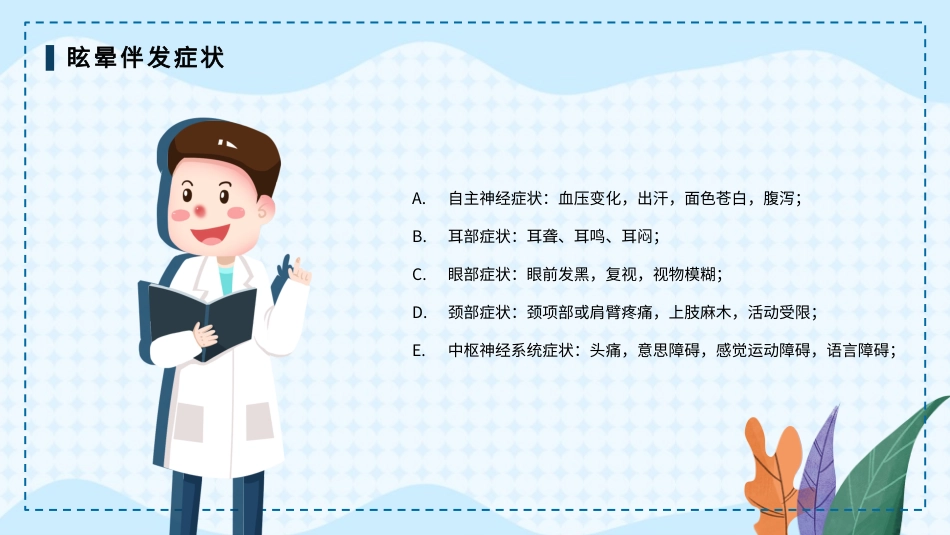 眩晕伴发症状

A. 自主神经症状：血压变化，出汗，面色苍白，腹泻；

B. 耳部症状：耳聋、耳鸣、耳闷；

C. 眼部症状：眼前发黑，复视，视物模糊；

D. 颈部症状：颈项部或肩臂疼痛，上肢麻木，活动受限；

E. 中枢神经系统症状：头痛，意思障碍，感觉运动障碍，语言障碍；